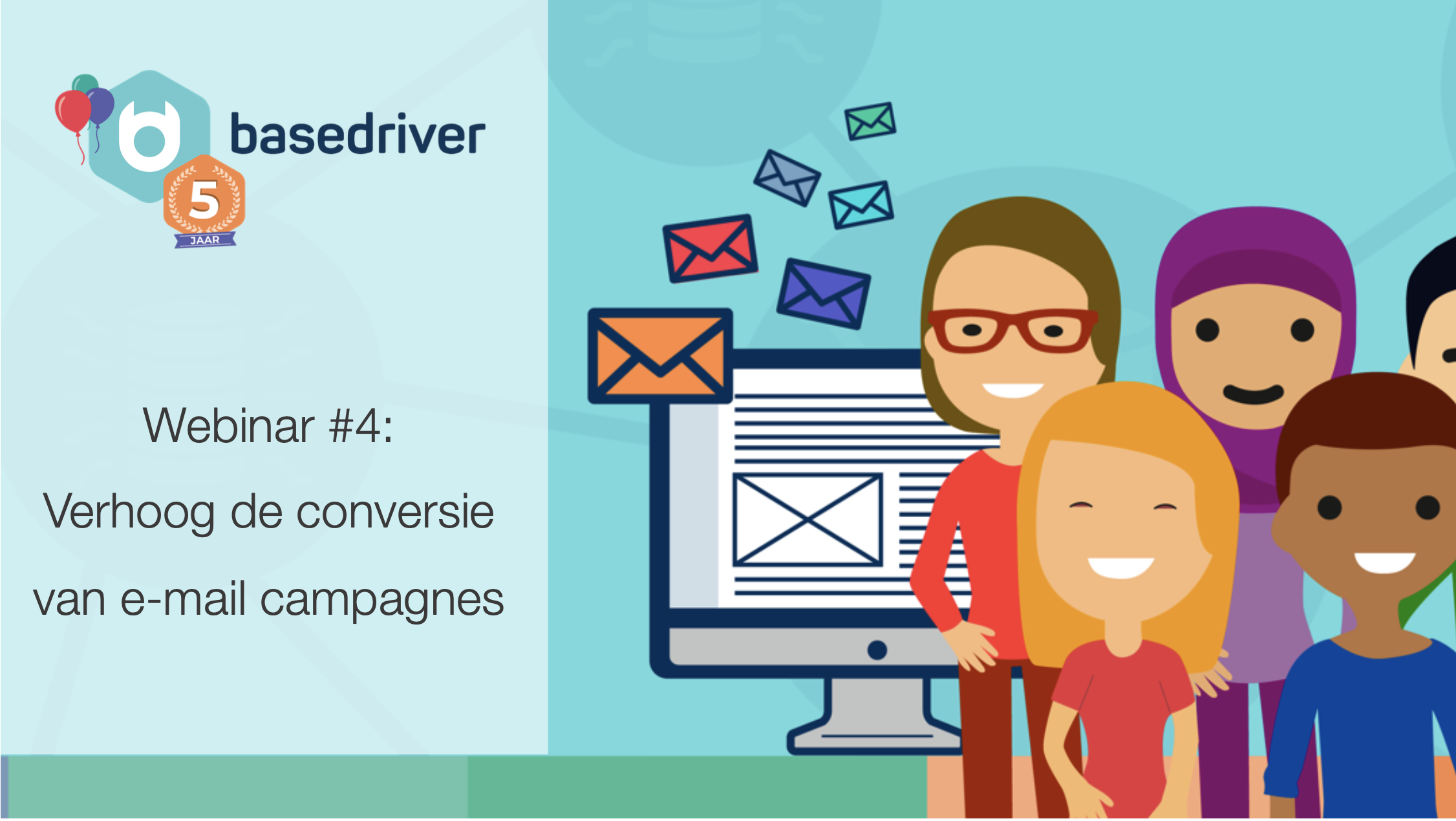 basedriver
5
JAAR

Webinar #4:
Verhoog de conversie
van e-mail campagnes